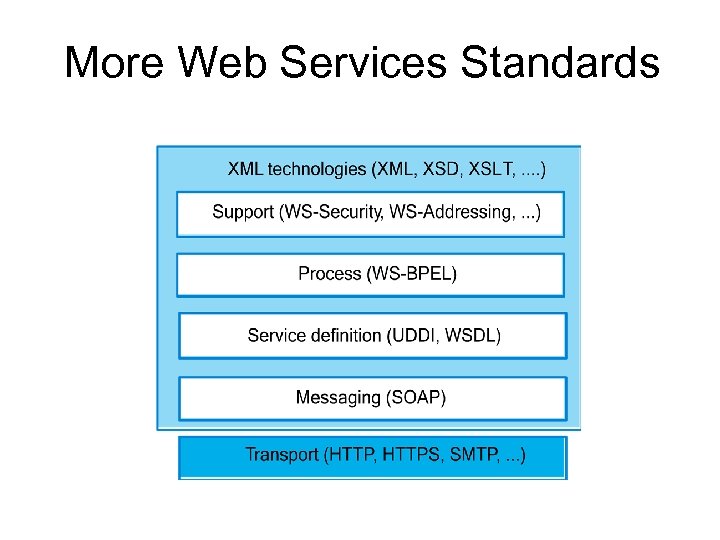 More Web Services Standards

XML technologies (XML, XSD, XSLT, ....)

Support (WS-Security, WS-Addressing, ...)

Process (WS-BPEL)

Service definition (UDDI, WSDL)

Messaging (SOAP)

Transport (HTTP, HTTPS, SMTP, ...)